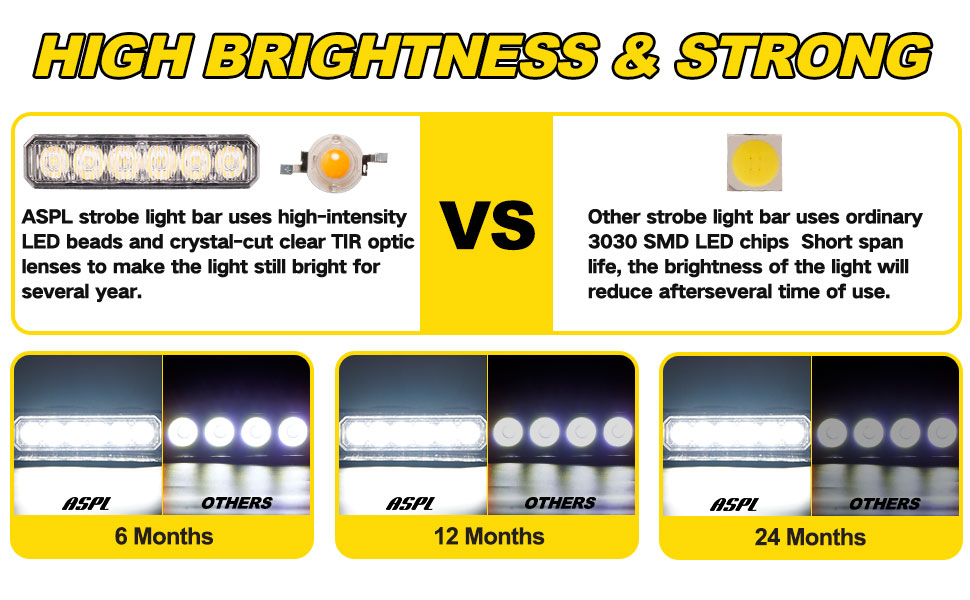 HIGH BRIGHTNESS & STRONG

ASPL strobe light bar uses high-intensity LED beads and crystal-cut clear TIR optic lenses to make the light still bright for several year.

VS

Other strobe light bar uses ordinary 3030 SMD LED chips  Short span life, the brightness of the light will reduce afterseveral time of use.

ASPL OTHERS
6 Months

ASPL OTHERS
12 Months

ASPL OTHERS
24 Months